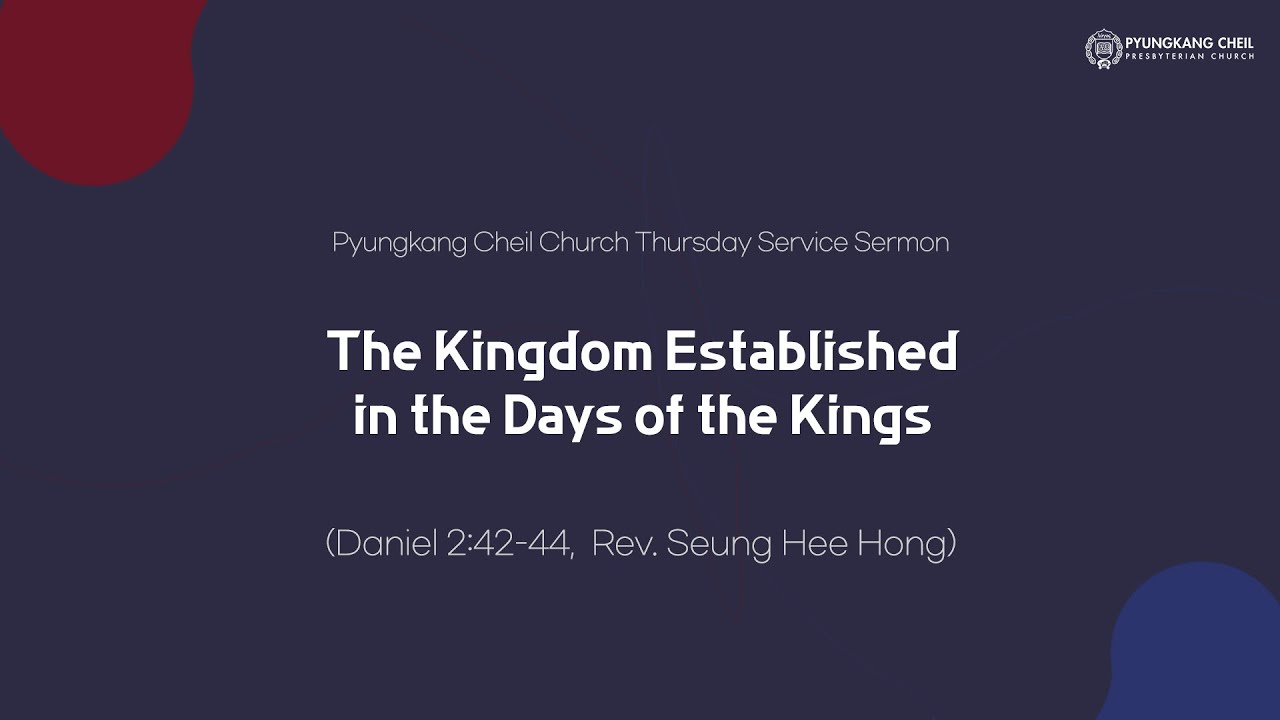 PYUNGKANG CHEIL
PRESBYTERIAN CHURCH

Pyungkang Cheil Church Thursday Service Sermon

The Kingdom Established in the Days of the Kings

(Daniel 2:42-44, Rev. Seung Hee Hong)